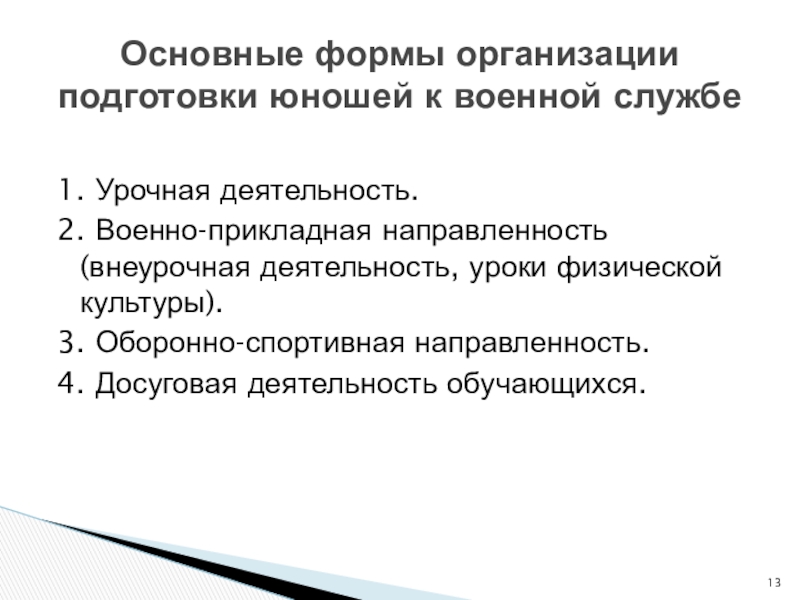 Основные формы организации подготовки юношей к военной службе

1. Урочная деятельность.
2. Военно-прикладная направленность (внеурочная деятельность, уроки физической культуры).
3. Оборонно-спортивная направленность.
4. Досуговая деятельность обучающихся.

13